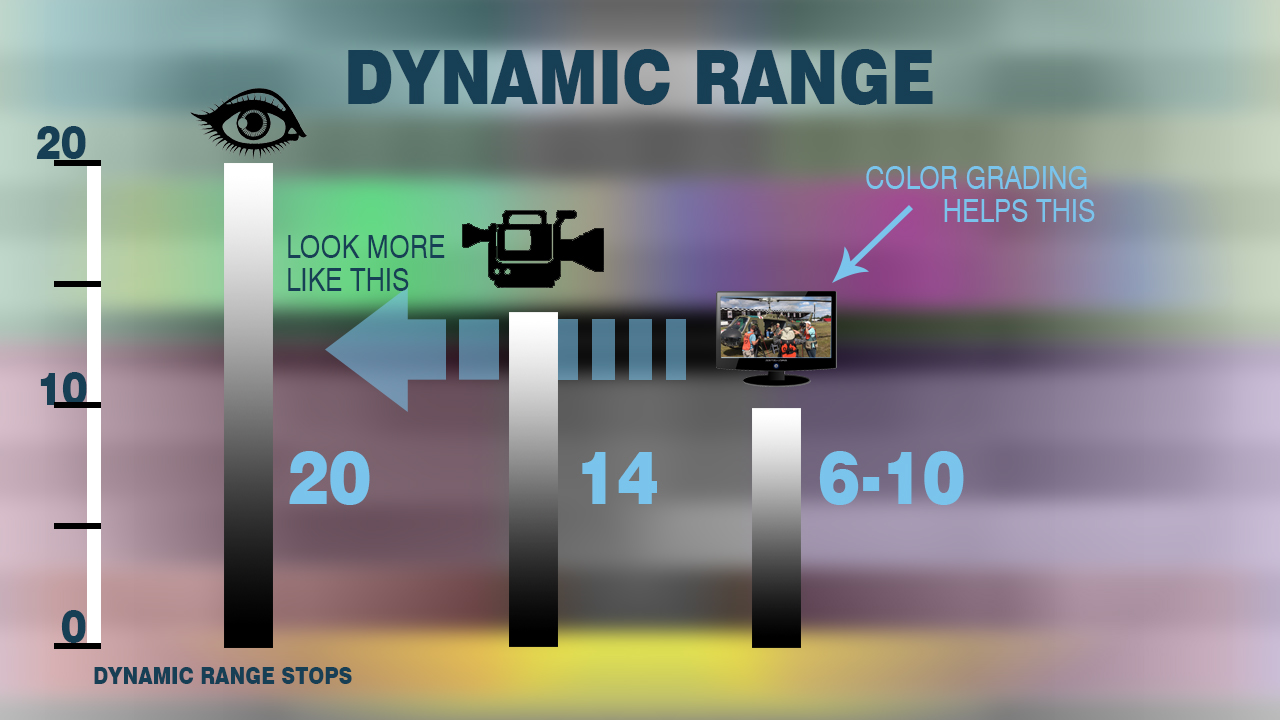 DYNAMIC RANGE

20

10

0

DYNAMIC RANGE STOPS

LOOK MORE LIKE THIS

COLOR GRADING HELPS THIS

20

14

6-10